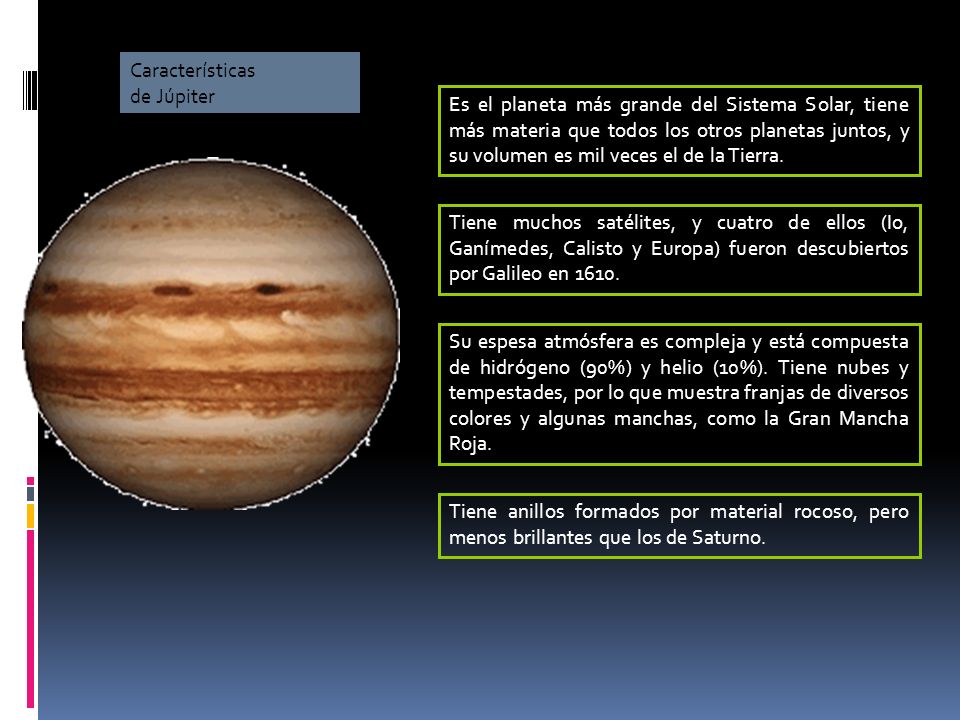 Características de Júpiter

Es el planeta más grande del Sistema Solar, tiene más materia que todos los otros planetas juntos, y su volumen es mil veces el de la Tierra.

Tiene muchos satélites, y cuatro de ellos (Io, Ganímedes, Calisto y Europa) fueron descubiertos por Galileo en 1610.

Su espesa atmósfera es compleja y está compuesta de hidrógeno (90%) y helio (10%). Tiene nubes y tempestades, por lo que muestra franjas de diversos colores y algunas manchas, como la Gran Mancha Roja.

Tiene anillos formados por material rocoso, pero menos brillantes que los de Saturno.